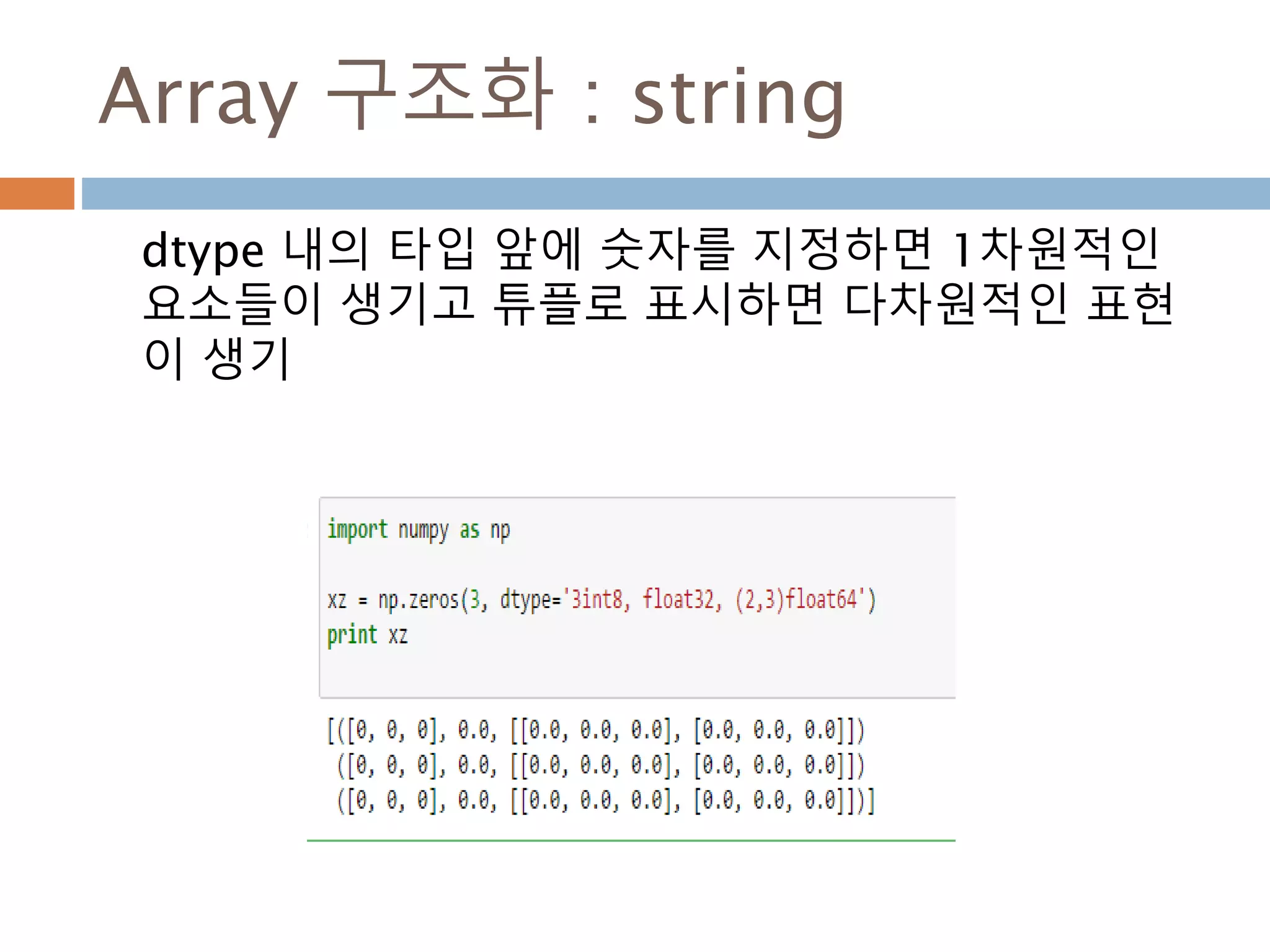 Array 구조화 : string

dtype 내의 타입 앞에 숫자를 지정하면 1차원적인 요소들이 생기고 튜플로 표시하면 다차원적인 표현이 생기

import numpy as np

xz = np.zeros(3, dtype='3int8, float32, (2,3)float64')
print xz

[([0, 0, 0], 0.0, [[0.0, 0.0, 0.0], [0.0, 0.0, 0.0]])
 ([0, 0, 0], 0.0, [[0.0, 0.0, 0.0], [0.0, 0.0, 0.0]])
 ([0, 0, 0], 0.0, [[0.0, 0.0, 0.0], [0.0, 0.0, 0.0]])]